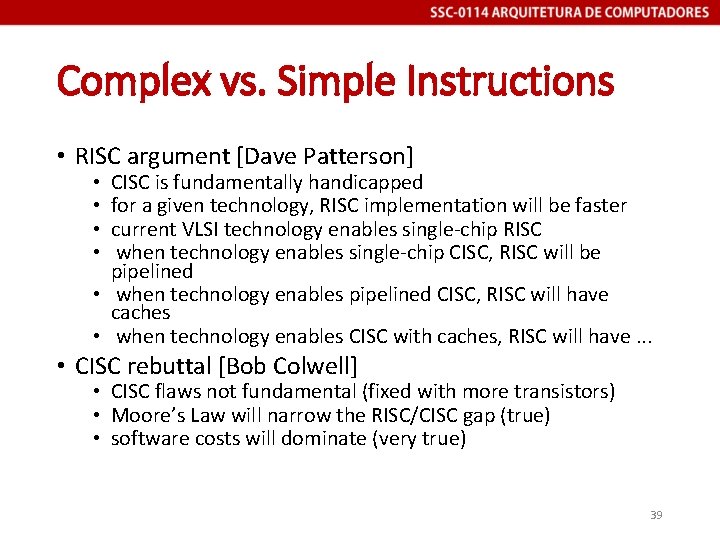 SSC-0114 ARQUITETURA DE COMPUTADORES

Complex vs. Simple Instructions

• RISC argument [Dave Patterson]
  • CISC is fundamentally handicapped
  • for a given technology, RISC implementation will be faster
  • current VLSI technology enables single-chip RISC
  • when technology enables single-chip CISC, RISC will be pipelined
  • when technology enables pipelined CISC, RISC will have caches
  • when technology enables CISC with caches, RISC will have ...
• CISC rebuttal [Bob Colwell]
  • CISC flaws not fundamental (fixed with more transistors)
  • Moore's Law will narrow the RISC/CISC gap (true)
  • software costs will dominate (very true)

39